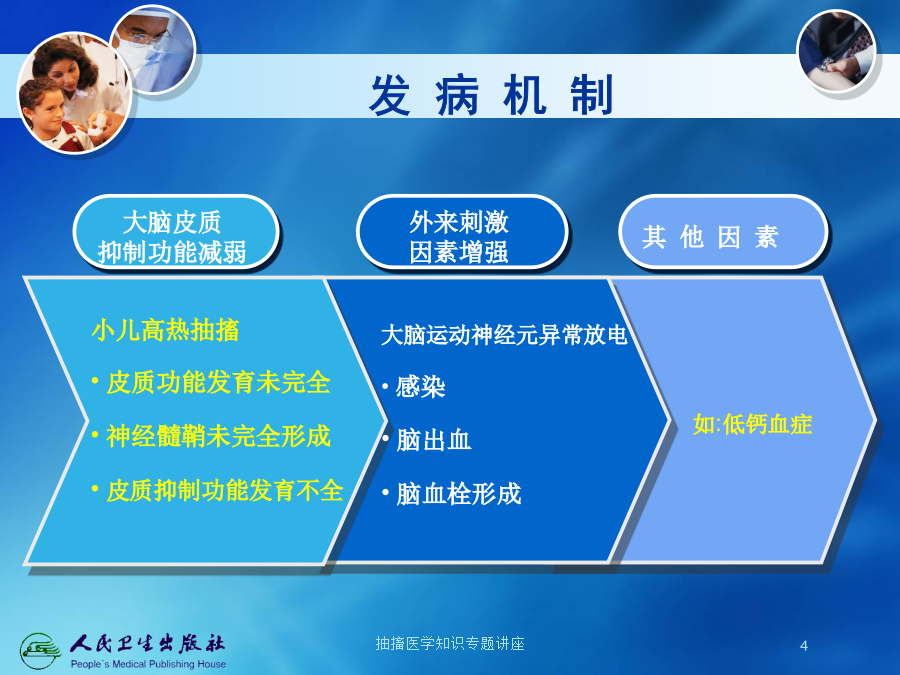 发 病 机 制

大脑皮质
抑制功能减弱

外来刺激
因素增强

其 他 因 素

小儿高热抽搐

• 皮质功能发育未完全

• 神经髓鞘未完全形成

• 皮质抑制功能发育不全

大脑运动神经元异常放电

• 感染

• 脑出血

• 脑血栓形成

如:低钙血症

人民卫生出版社
People`s Medical Publishing House

抽搐医学知识专题讲座

4